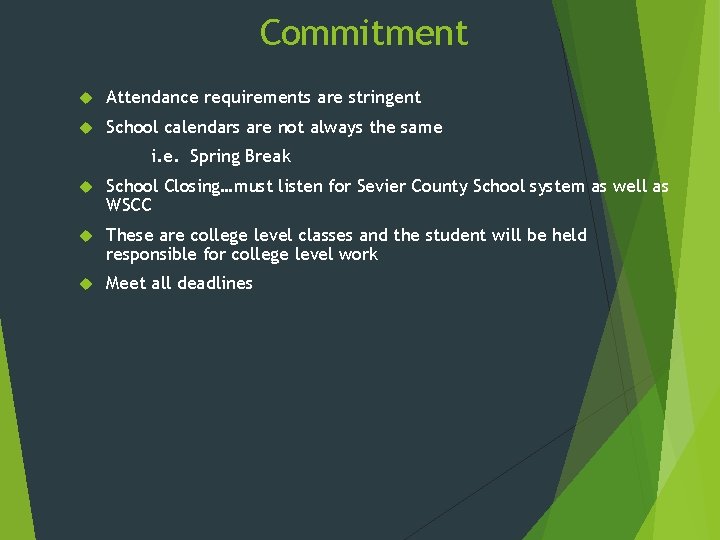 Commitment

Attendance requirements are stringent

School calendars are not always the same

i.e. Spring Break

School Closing…must listen for Sevier County School system as well as WSCC

These are college level classes and the student will be held responsible for college level work

Meet all deadlines